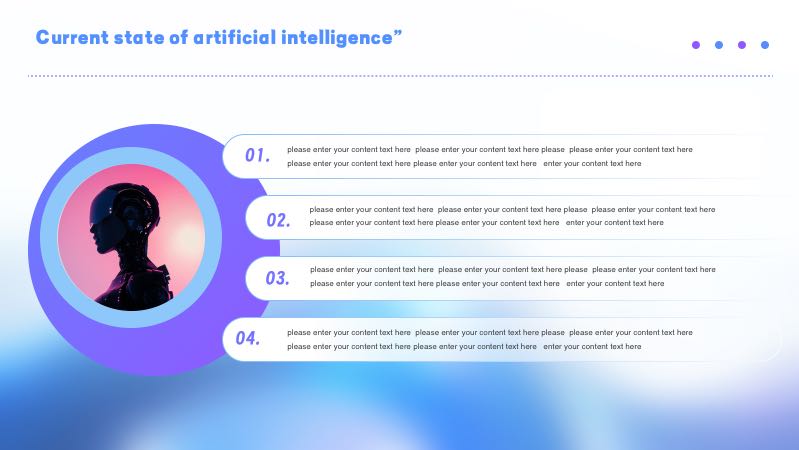 Current state of artificial intelligence”

01. please enter your content text here please enter your content text here please please enter your content text here please enter your content text here please enter your content text here enter your content text here

02. please enter your content text here please enter your content text here please please enter your content text here please enter your content text here please enter your content text here enter your content text here

03. please enter your content text here please enter your content text here please please enter your content text here please enter your content text here please enter your content text here enter your content text here

04. please enter your content text here please enter your content text here please please enter your content text here please enter your content text here please enter your content text here enter your content text here